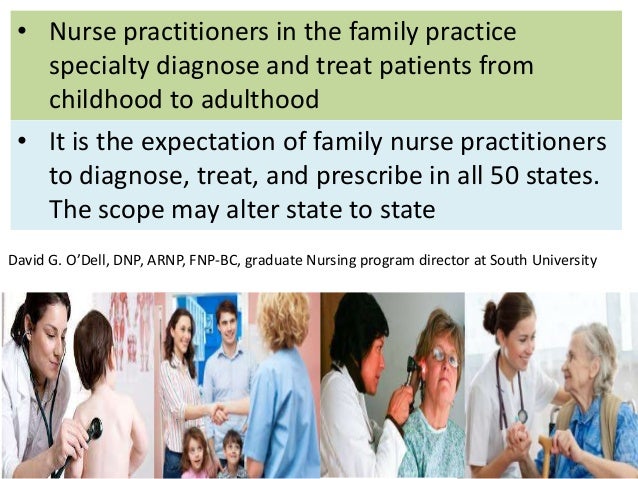 • Nurse practitioners in the family practice specialty diagnose and treat patients from childhood to adulthood

• It is the expectation of family nurse practitioners to diagnose, treat, and prescribe in all 50 states. The scope may alter state to state

David G. O'Dell, DNP, ARNP, FNP-BC, graduate Nursing program director at South University